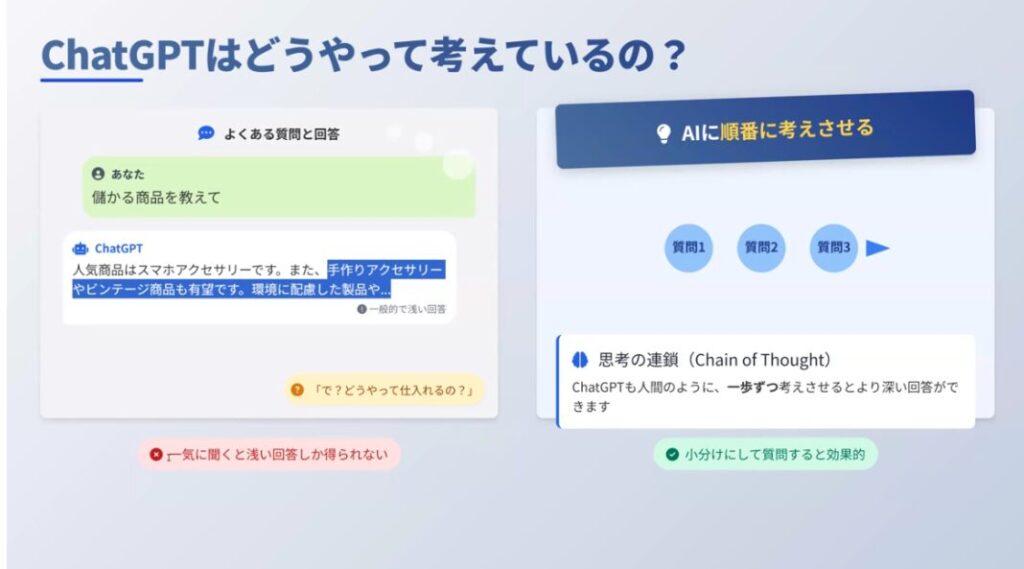 ChatGPTはどうやって考えているの？

よくある質問と回答

あなた
儲かる商品を教えて

ChatGPT
人気商品はスマホアクセサリーです。また、手作りアクセサリーやビンテージ商品も有望です。環境に配慮した製品や...

一般的で浅い回答

「で？どうやって仕入れるの？」

一気に聞くと浅い回答しか得られない

AIに順番に考えさせる

質問1 質問2 質問3

思考の連鎖（Chain of Thought）
ChatGPTも人間のように、一歩ずつ考えさせるとより深い回答ができます

小分けにして質問すると効果的